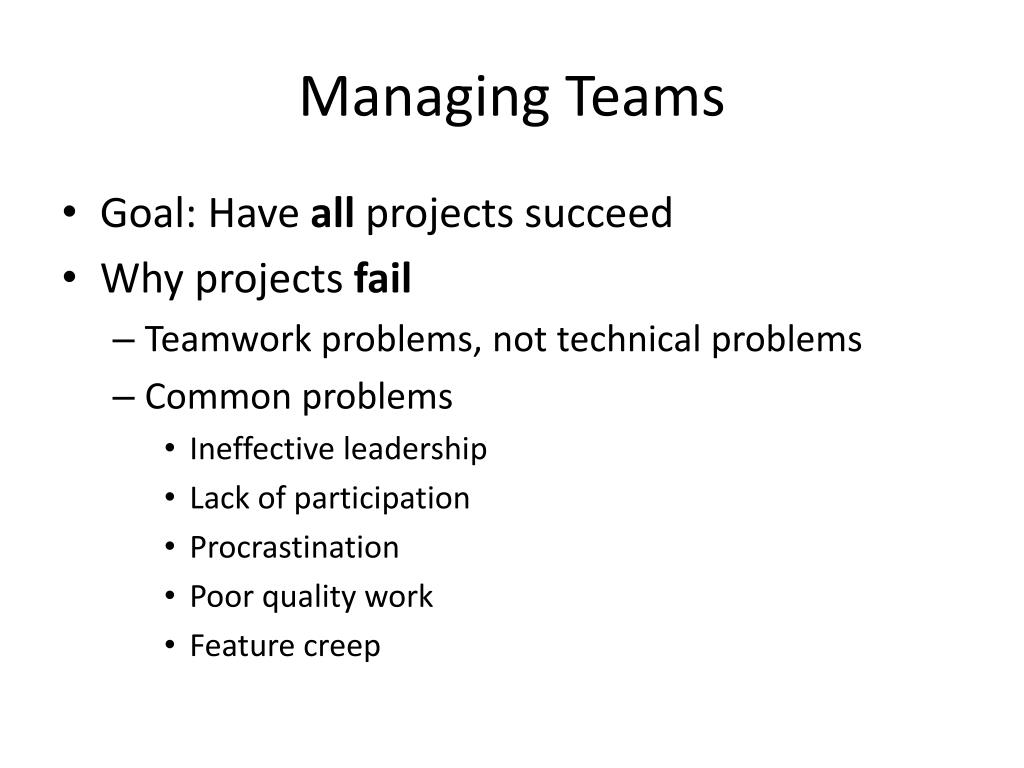 Managing Teams

• Goal: Have all projects succeed
• Why projects fail
– Teamwork problems, not technical problems
– Common problems
• Ineffective leadership
• Lack of participation
• Procrastination
• Poor quality work
• Feature creep